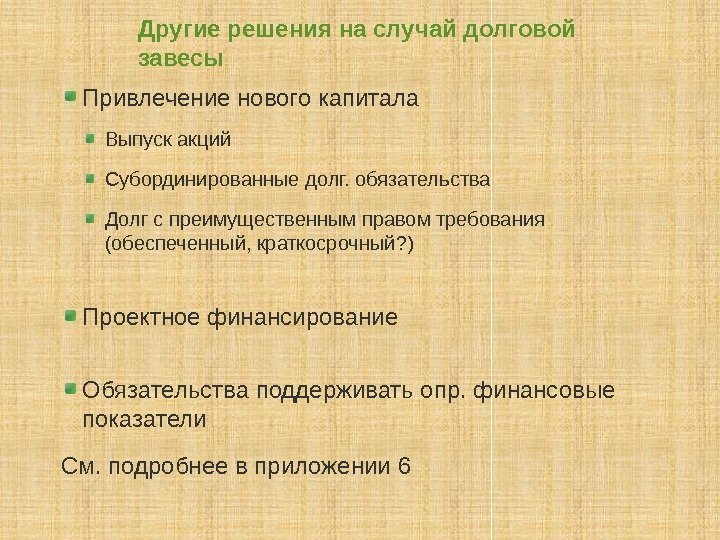 Другие решения на случай долговой завесы

Привлечение нового капитала

Выпуск акций

Субординированные долг. обязательства

Долг с преимущественным правом требования (обеспеченный, краткосрочный?)

Проектное финансирование

Обязательства поддерживать опр. финансовые показатели

См. подробнее в приложении 6